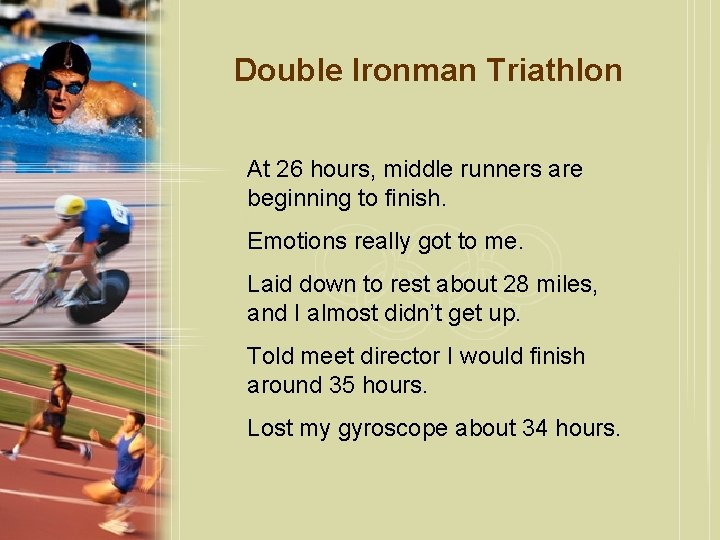 Double Ironman Triathlon

At 26 hours, middle runners are beginning to finish.

Emotions really got to me.

Laid down to rest about 28 miles, and I almost didn't get up.

Told meet director I would finish around 35 hours.

Lost my gyroscope about 34 hours.